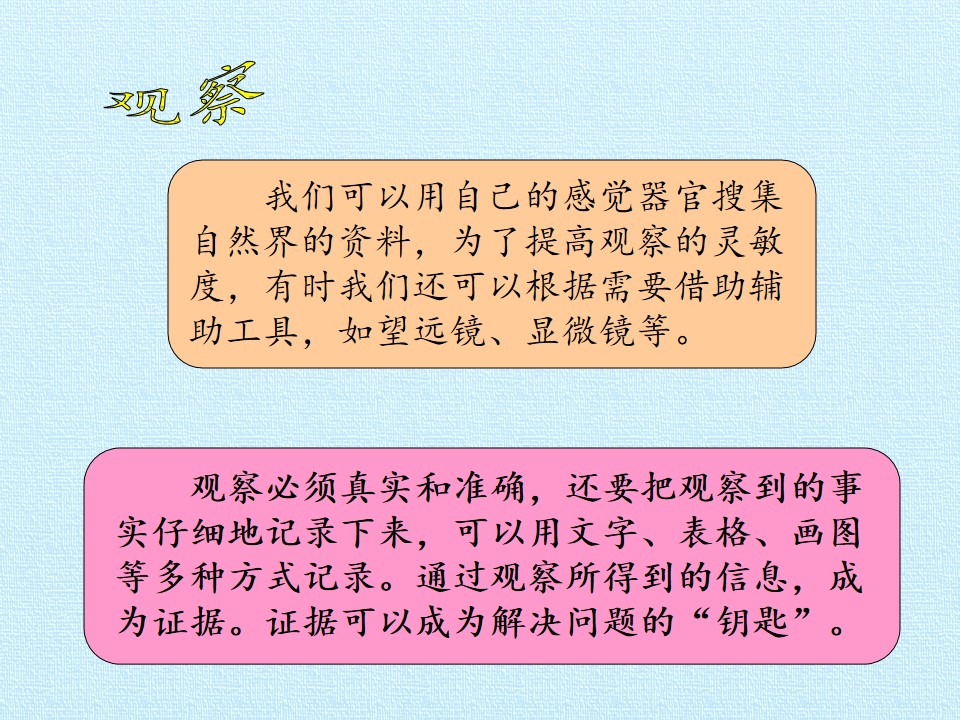 观察

我们可以用自己的感觉器官搜集自然界的资料，为了提高观察的灵敏度，有时我们还可以根据需要借助辅助工具，如望远镜、显微镜等。

观察必须真实和准确，还要把观察到的事实仔细地记录下来，可以用文字、表格、画图等多种方式记录。通过观察所得到的信息，成为证据。证据可以成为解决问题的“钥匙”。